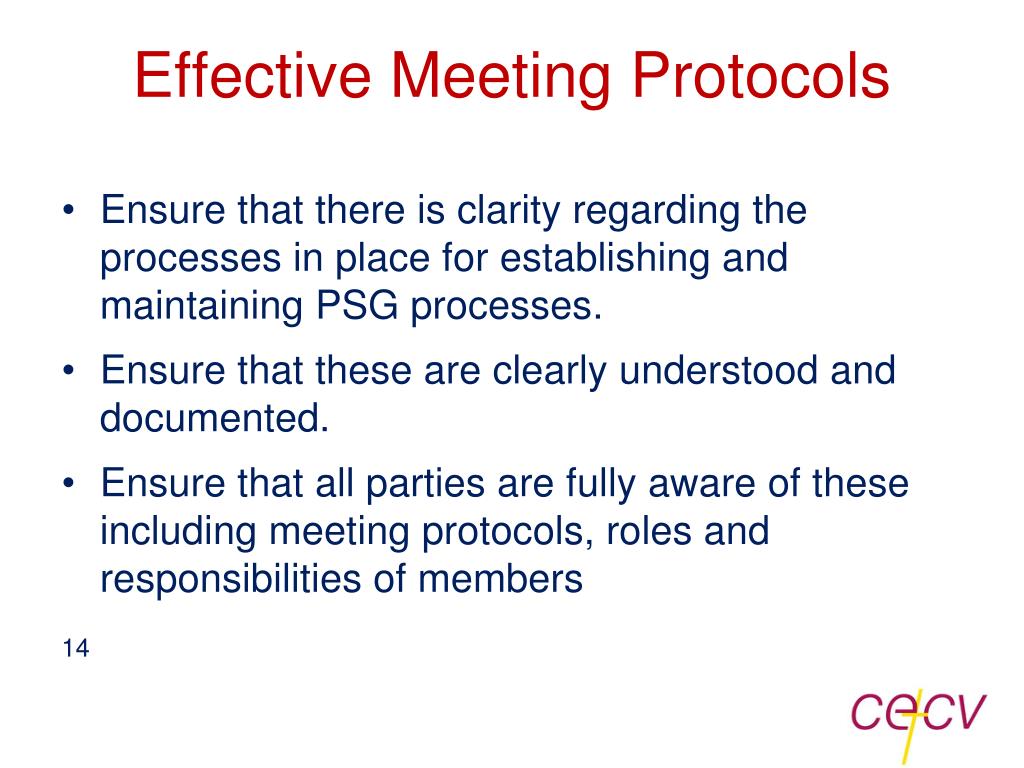 Effective Meeting Protocols

• Ensure that there is clarity regarding the processes in place for establishing and maintaining PSG processes.

• Ensure that these are clearly understood and documented.

• Ensure that all parties are fully aware of these including meeting protocols, roles and responsibilities of members

14

cecv